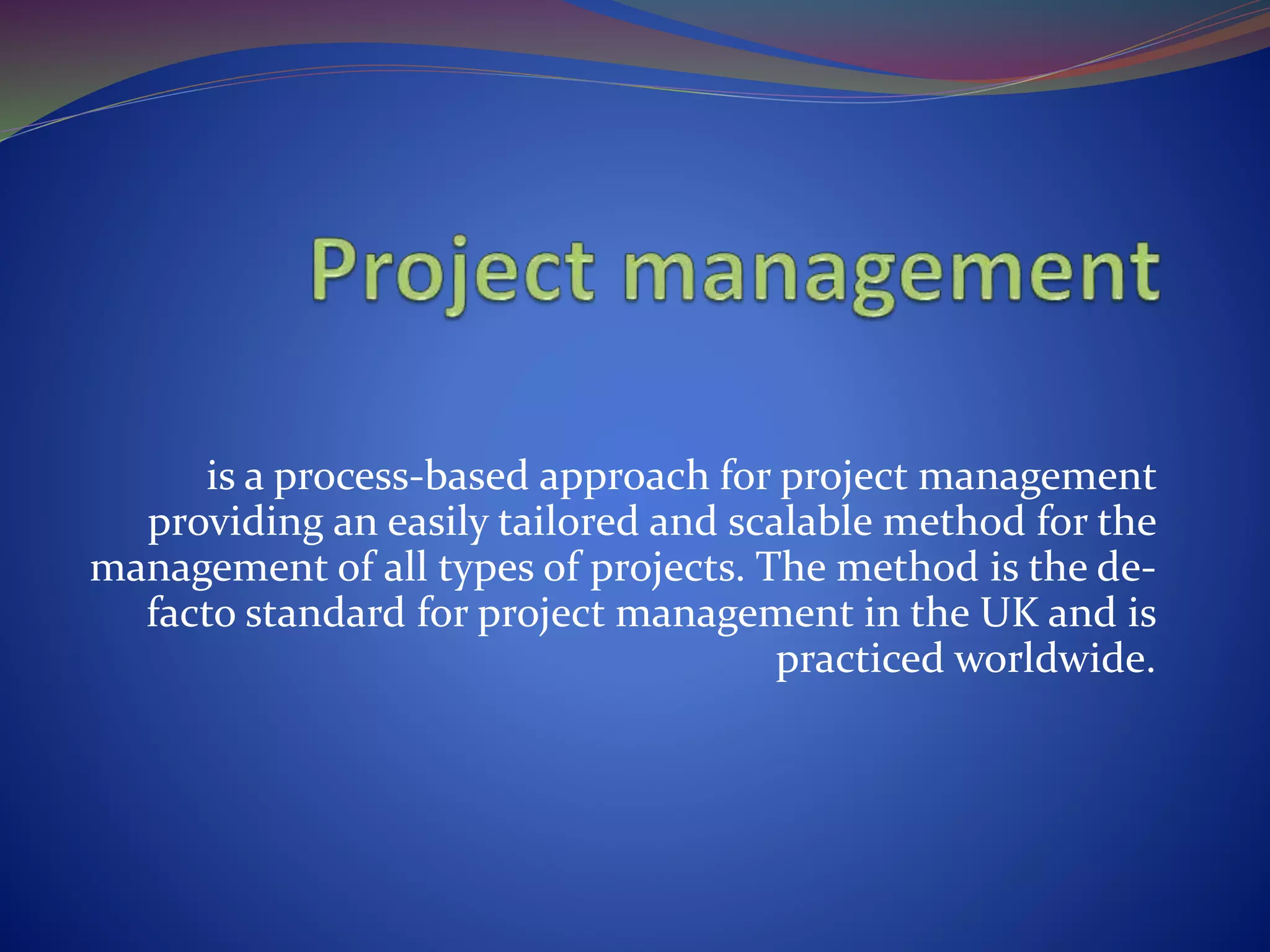 Project management

is a process-based approach for project management providing an easily tailored and scalable method for the management of all types of projects. The method is the de-facto standard for project management in the UK and is practiced worldwide.